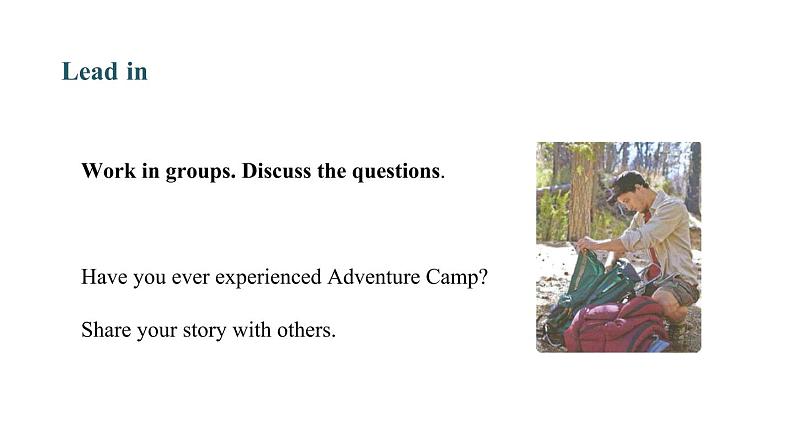 Lead in

Work in groups. Discuss the questions.

Have you ever experienced Adventure Camp?

Share your story with others.